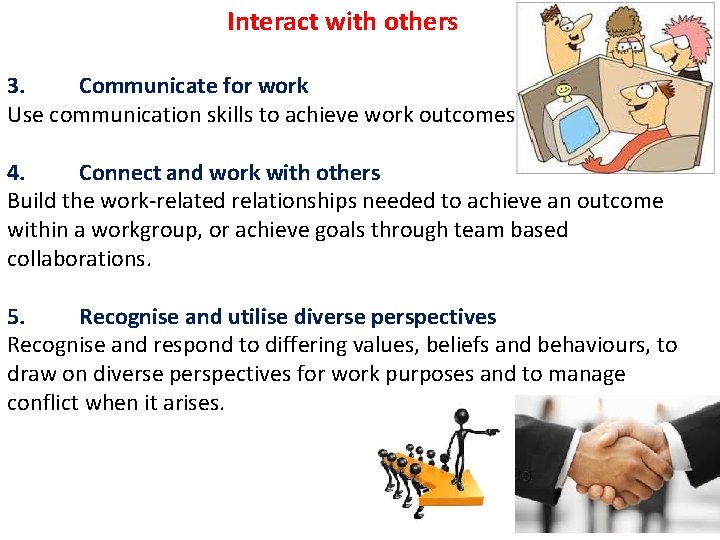 Interact with others

3. Communicate for work
Use communication skills to achieve work outcomes

4. Connect and work with others
Build the work-related relationships needed to achieve an outcome within a workgroup, or achieve goals through team based collaborations.

5. Recognise and utilise diverse perspectives
Recognise and respond to differing values, beliefs and behaviours, to draw on diverse perspectives for work purposes and to manage conflict when it arises.